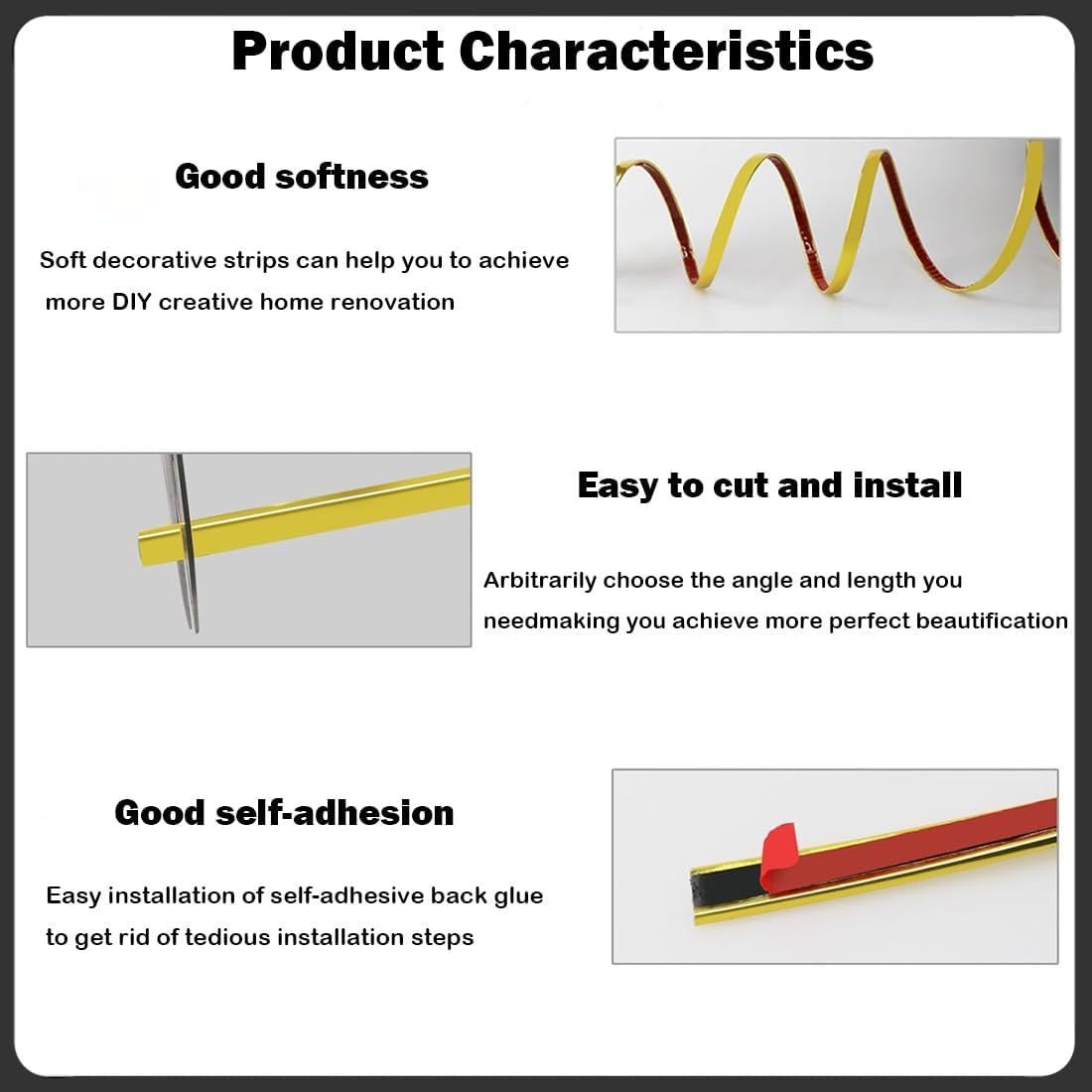 Product Characteristics

Good softness

Soft decorative strips can help you to achieve more DIY creative home renovation

Easy to cut and install

Arbitrarily choose the angle and length you needmaking you achieve more perfect beautification

Good self-adhesion

Easy installation of self-adhesive back glue to get rid of tedious installation steps